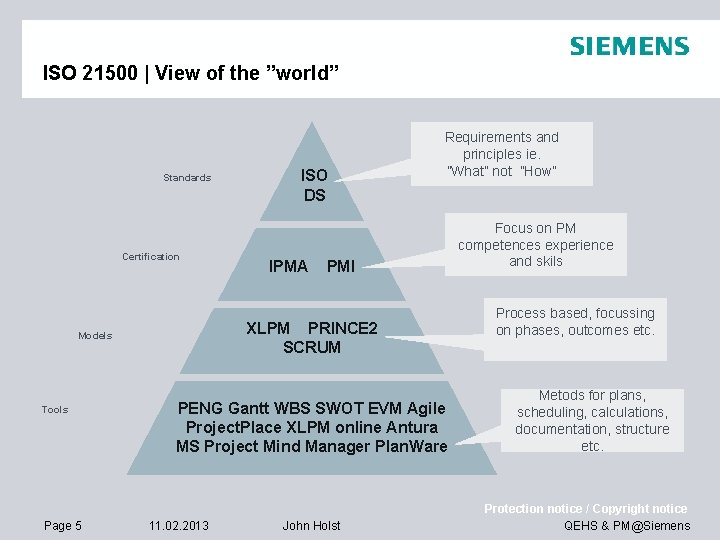 SIEMENS

ISO 21500 | View of the ”world”

Standards

ISO
DS

Requirements and principles ie. "What" not "How"

Certification

IPMA PMI

Focus on PM competences experience and skils

Models

XLPM PRINCE2
SCRUM

Process based, focussing on phases, outcomes etc.

Tools

PENG Gantt WBS SWOT EVM Agile
ProjectPlace XLPM online Antura
MS Project Mind Manager PlanWare

Metods for plans, scheduling, calculations, documentation, structure etc.

Protection notice / Copyright notice

Page 5 11.02.2013 John Holst QEHS & PM@Siemens